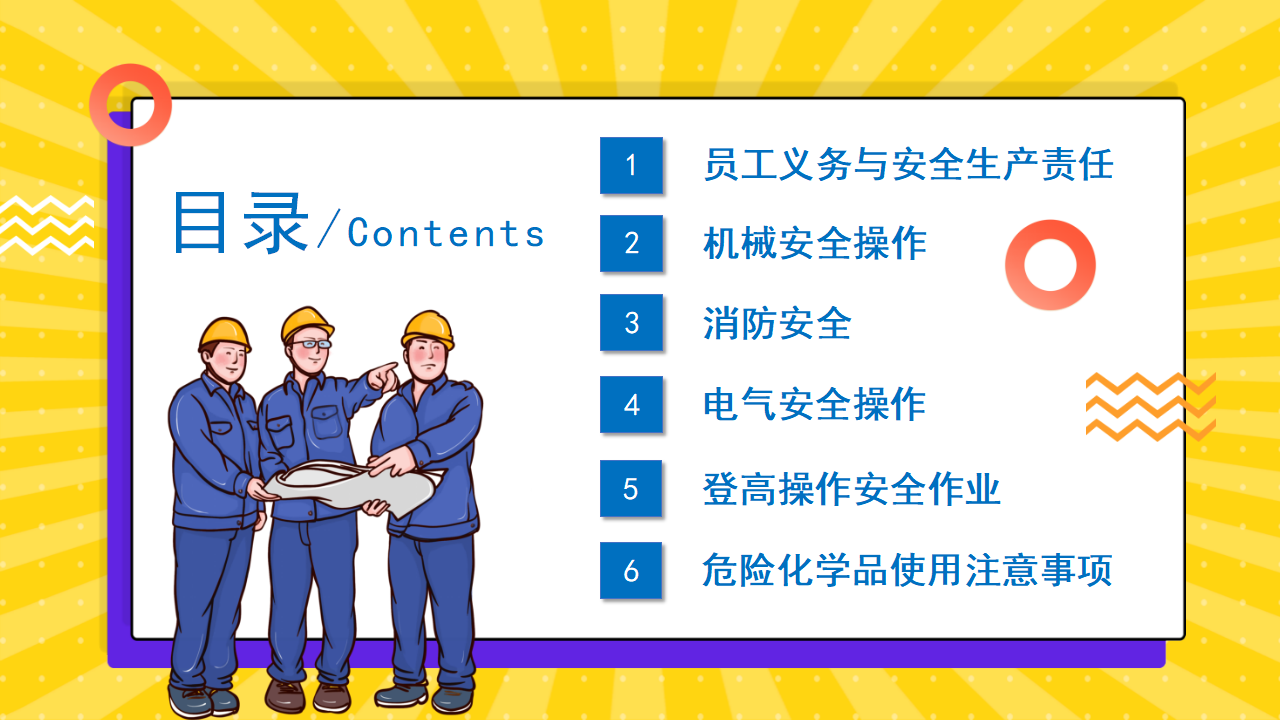 目录/Contents

1 员工义务与安全生产责任

2 机械安全操作

3 消防安全

4 电气安全操作

5 登高操作安全作业

6 危险化学品使用注意事项